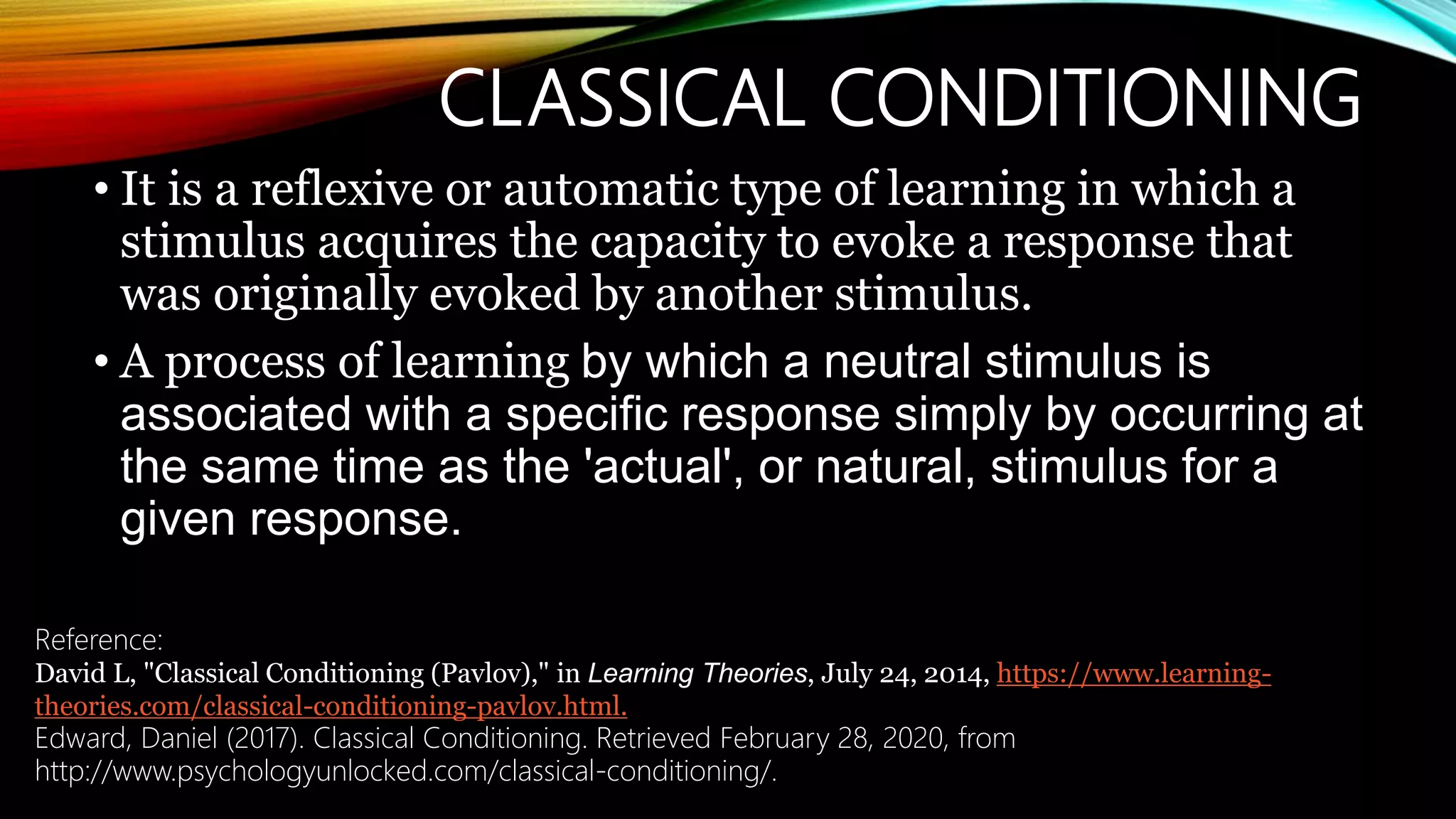 CLASSICAL CONDITIONING

• It is a reflexive or automatic type of learning in which a stimulus acquires the capacity to evoke a response that was originally evoked by another stimulus.

• A process of learning by which a neutral stimulus is associated with a specific response simply by occurring at the same time as the 'actual', or natural, stimulus for a given response.

Reference:
David L, "Classical Conditioning (Pavlov)," in Learning Theories, July 24, 2014, https://www.learning-theories.com/classical-conditioning-pavlov.html.
Edward, Daniel (2017). Classical Conditioning. Retrieved February 28, 2020, from http://www.psychologyunlocked.com/classical-conditioning/.